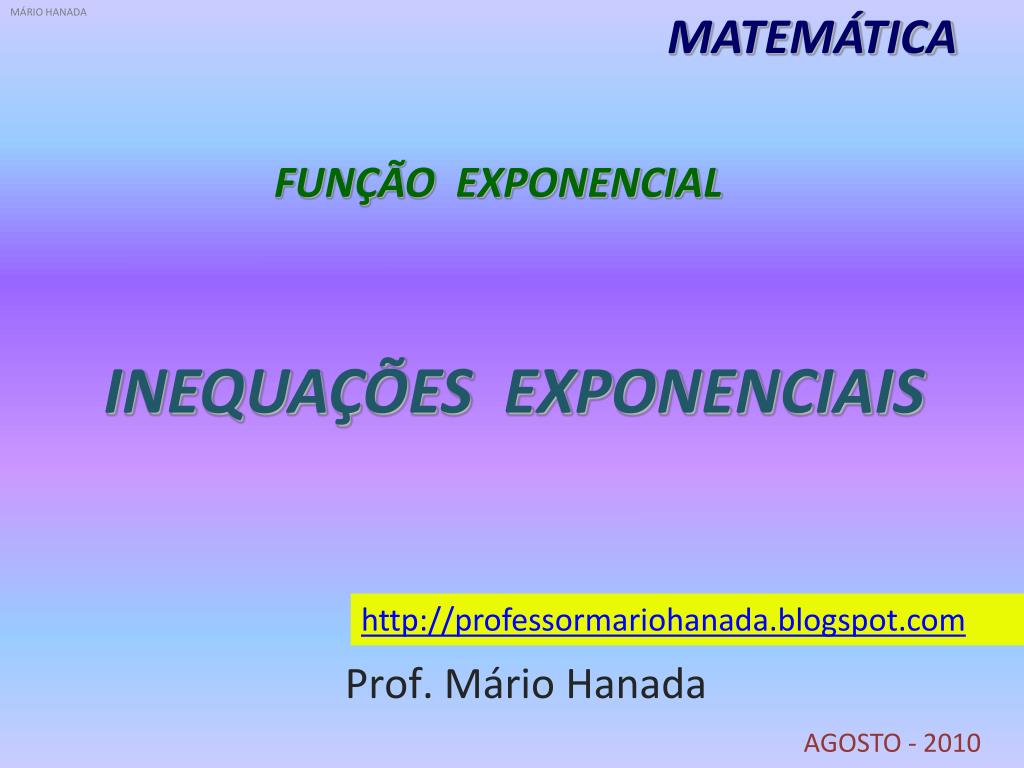 MÁRIO HANADA

MATEMÁTICA

FUNÇÃO EXPONENCIAL

INEQUAÇÕES EXPONENCIAIS

http://professormariohanada.blogspot.com

Prof. Mário Hanada

AGOSTO - 2010